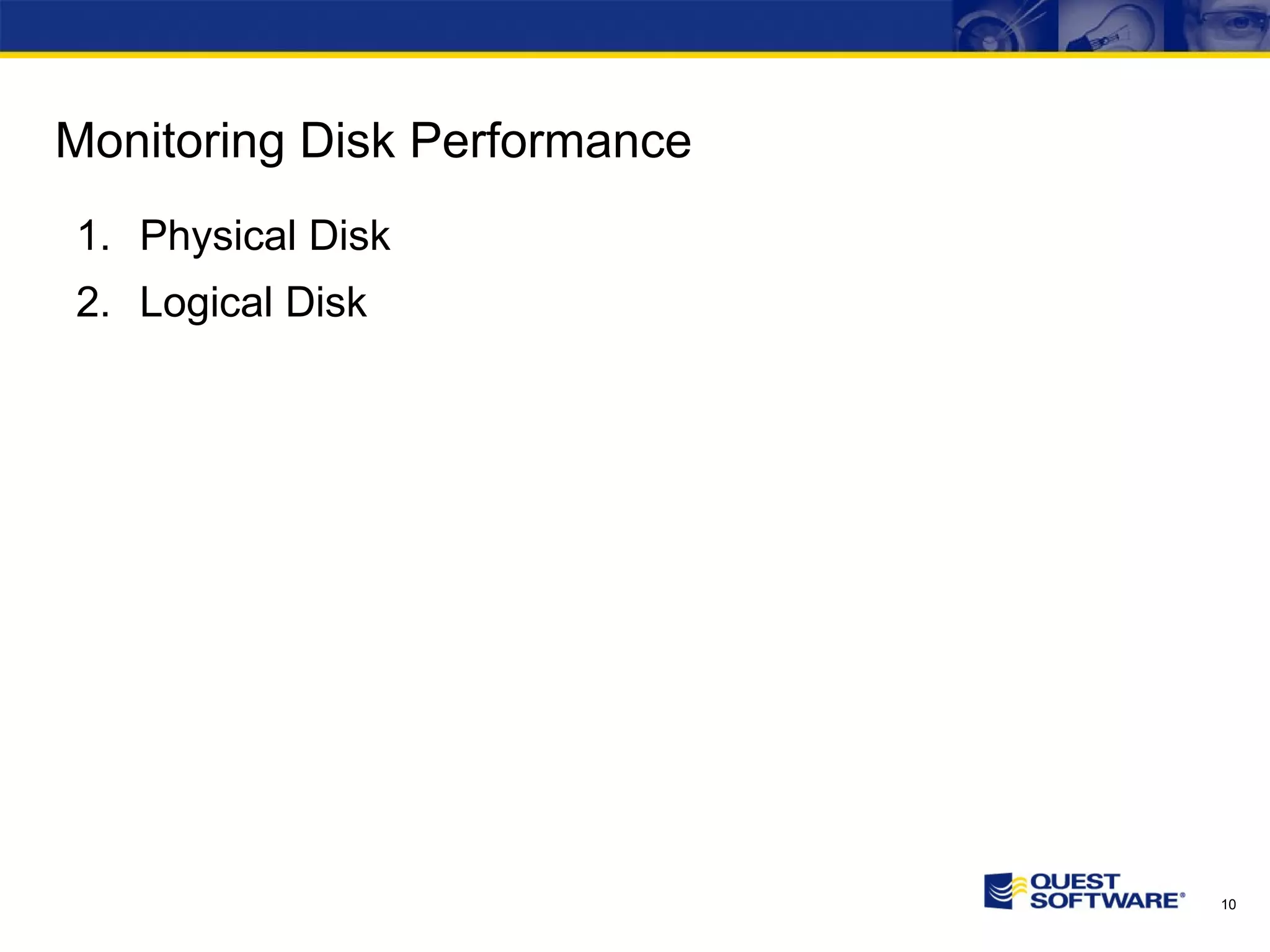 Monitoring Disk Performance

1. Physical Disk
2. Logical Disk

QUEST SOFTWARE®

10